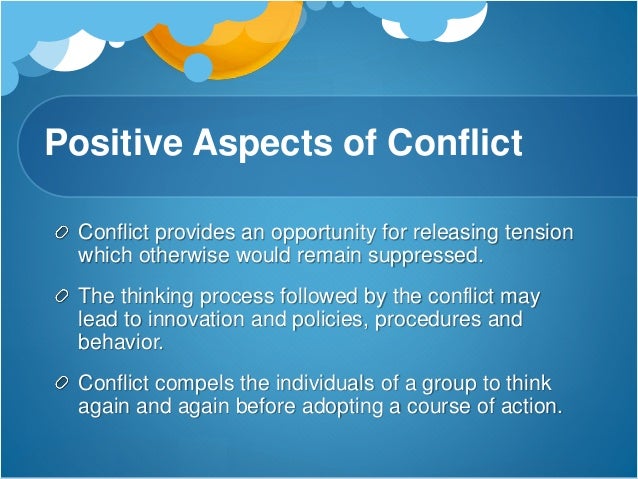 Positive Aspects of Conflict

Conflict provides an opportunity for releasing tension which otherwise would remain suppressed.

The thinking process followed by the conflict may lead to innovation and policies, procedures and behavior.

Conflict compels the individuals of a group to think again and again before adopting a course of action.